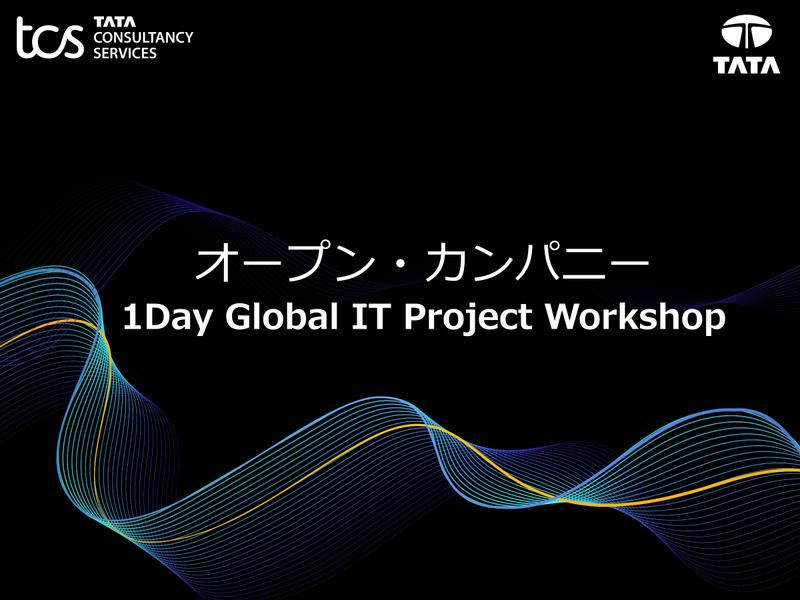 tcs TATA CONSULTANCY SERVICES

TATA

オープン・カンパニー
1Day Global IT Project Workshop